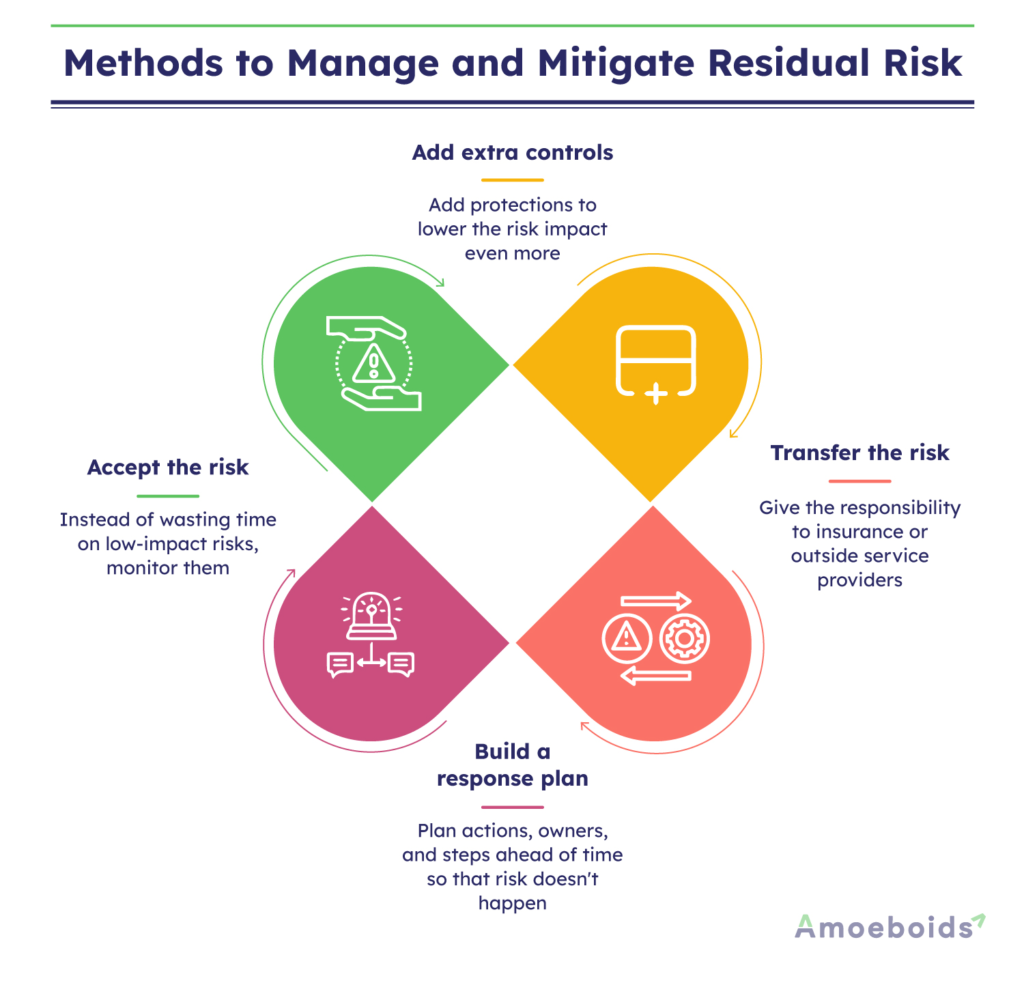 Methods to Manage and Mitigate Residual Risk

Add extra controls

Add protections to lower the risk impact even more

Accept the risk

Instead of wasting time on low-impact risks, monitor them

Transfer the risk

Give the responsibility to insurance or outside service providers

Build a response plan

Plan actions, owners, and steps ahead of time so that risk doesn't happen

Amoeboids